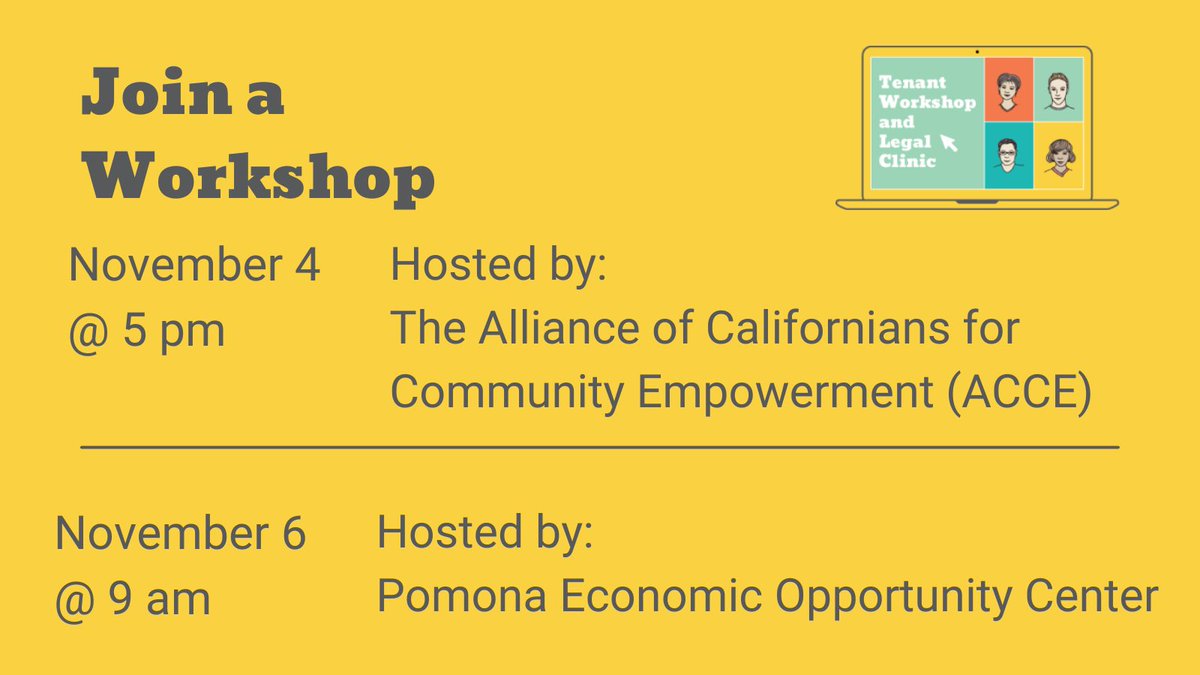 Join a Workshop

Tenant Workshop and Legal Clinic

November 4 @ 5 pm

Hosted by: The Alliance of Californians for Community Empowerment (ACCE)

November 6 @ 9 am

Hosted by: Pomona Economic Opportunity Center